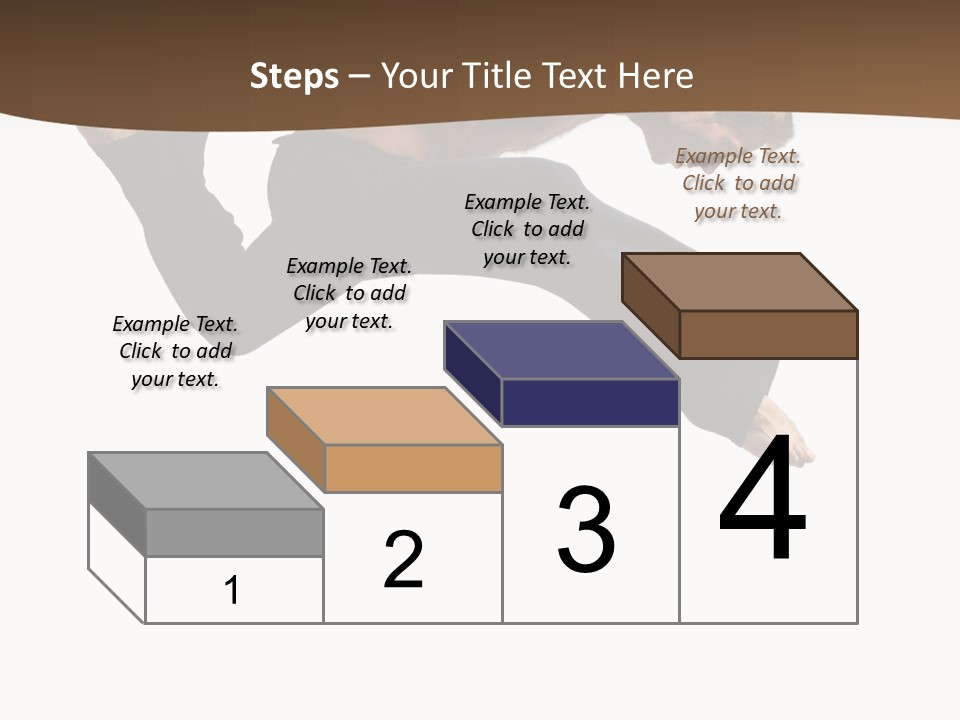 Steps – Your Title Text Here

Example Text. Click to add your text.

Example Text. Click to add your text.

Example Text. Click to add your text.

Example Text. Click to add your text.

1

2

3

4